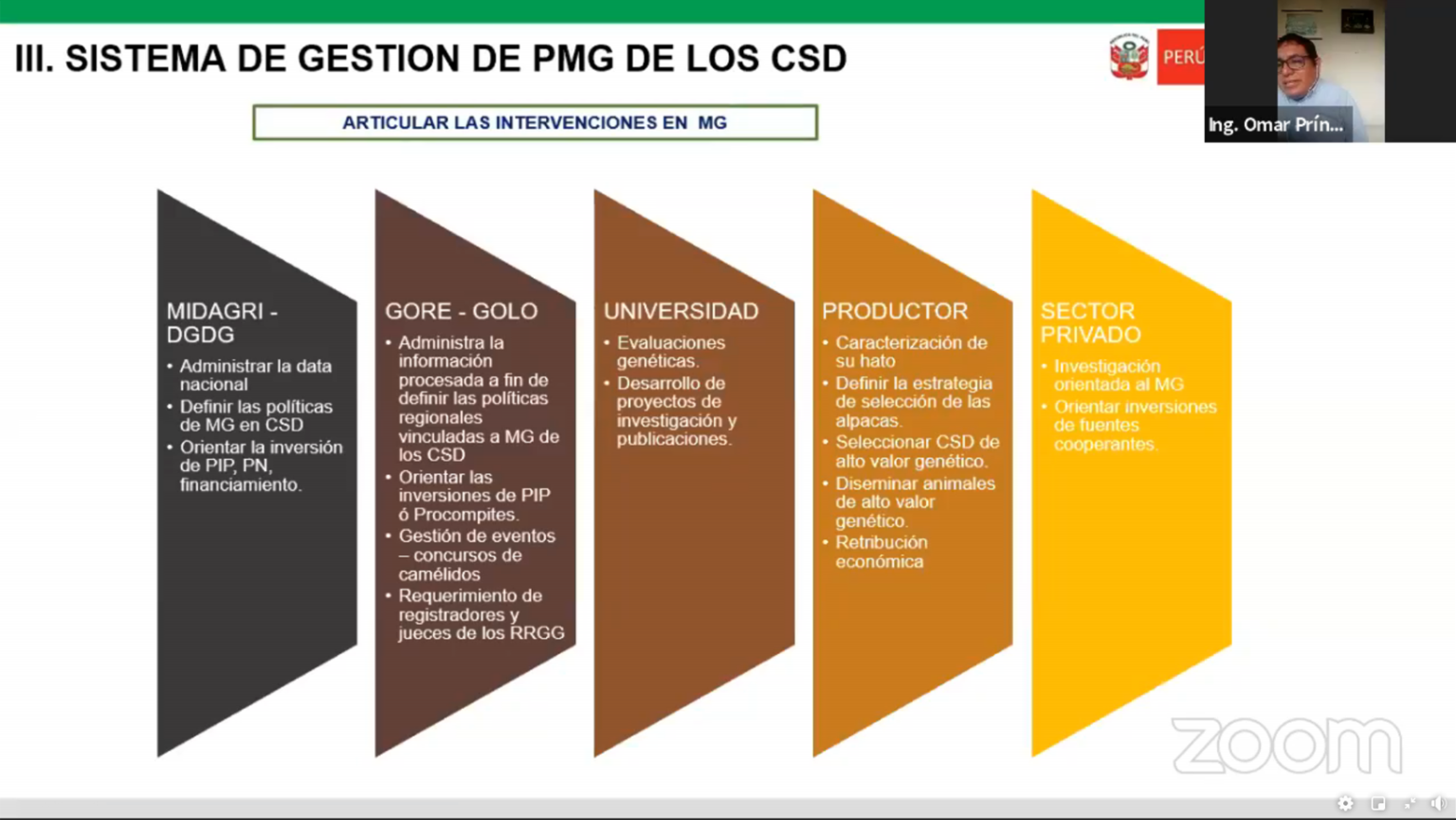 III. SISTEMA DE GESTION DE PMG DE LOS CSD

PERÚ

Ing. Omar Prín...

ARTICULAR LAS INTERVENCIONES EN MG

MIDAGRI - DGDG
• Administrar la data nacional
• Definir las políticas de MG en CSD
• Orientar la inversión de PIP, PN, financiamiento.

GORE - GOLO
• Administra la información procesada a fin de definir las políticas regionales vinculadas a MG de los CSD
• Orientar las inversiones de PIP ó Procompites.
• Gestión de eventos – concursos de camélidos
• Requerimiento de registradores y jueces de los RRGG

UNIVERSIDAD
• Evaluaciones genéticas.
• Desarrollo de proyectos de investigación y publicaciones.

PRODUCTOR
• Caracterización de su hato
• Definir la estrategia de selección de las alpacas.
• Seleccionar CSD de alto valor genético.
• Diseminar animales de alto valor genético.
• Retribución económica

SECTOR PRIVADO
• Investigación orientada al MG
• Orientar inversiones de fuentes cooperantes.

zoom